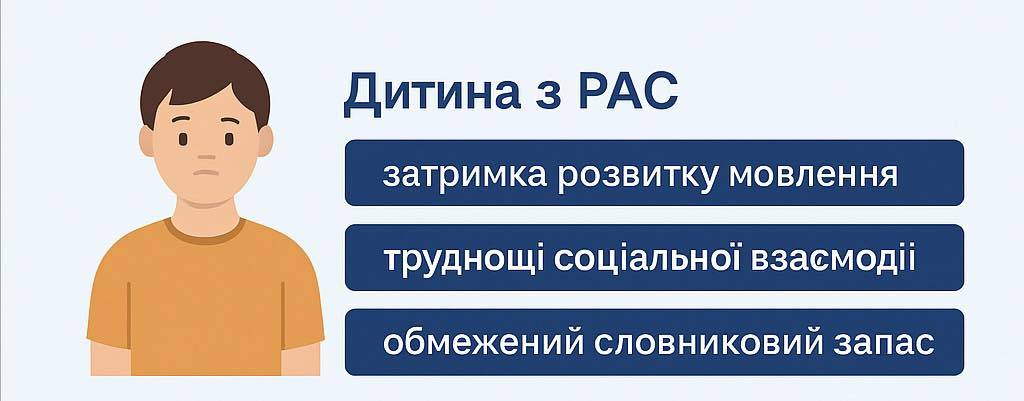 Дитина з РАС

затримка розвитку мовлення

труднощі соціальної взаємодії

обмежений словниковий запас